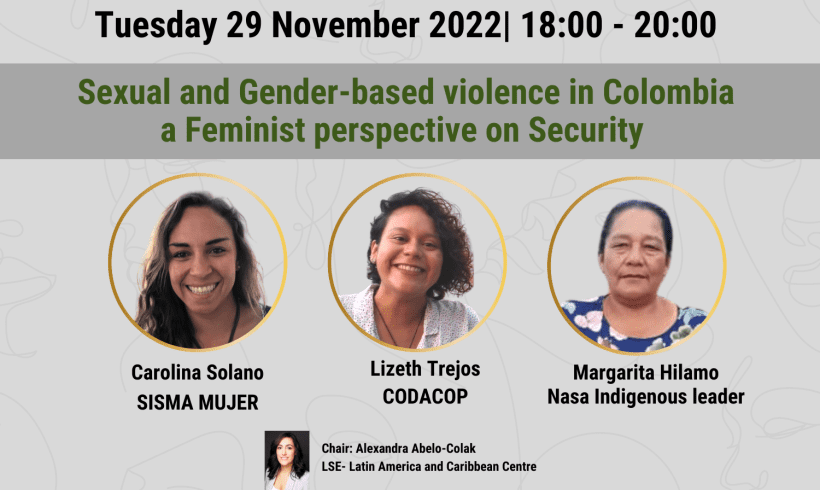 Tuesday 29 November 2022| 18:00 - 20:00

Sexual and Gender-based violence in Colombia a Feminist perspective on Security

Carolina Solano
SISMA MUJER

Lizeth Trejos
CODACOP

Margarita Hilamo
Nasa Indigenous leader

Chair: Alexandra Abelo-Colak
LSE- Latin America and Caribbean Centre